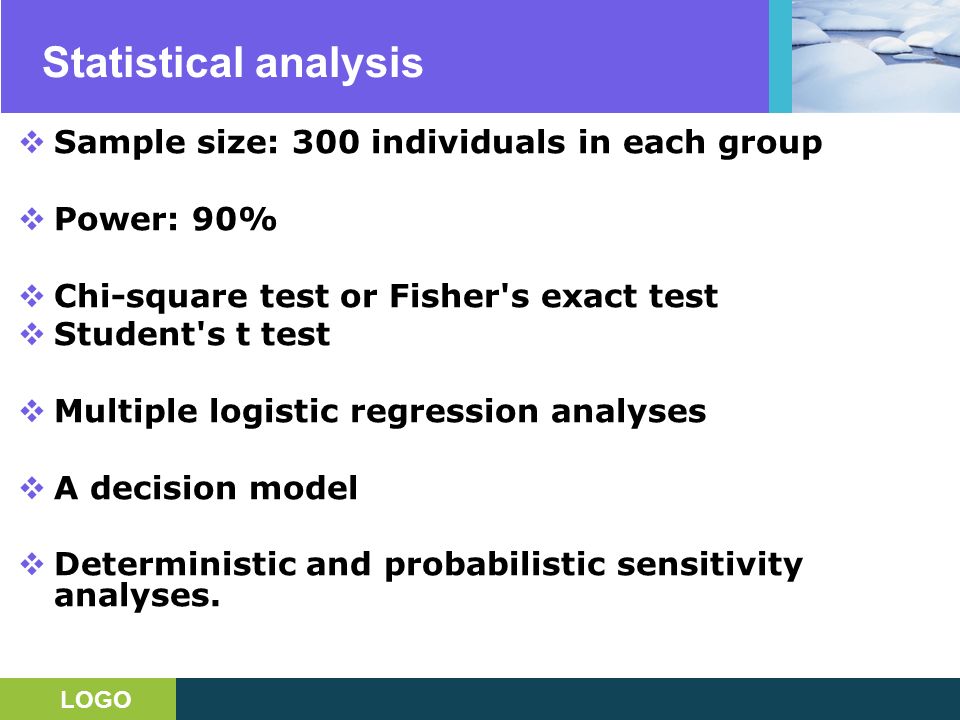 Statistical analysis

❖ Sample size: 300 individuals in each group

❖ Power: 90%

❖ Chi-square test or Fisher's exact test
❖ Student's t test

❖ Multiple logistic regression analyses

❖ A decision model

❖ Deterministic and probabilistic sensitivity analyses.

LOGO